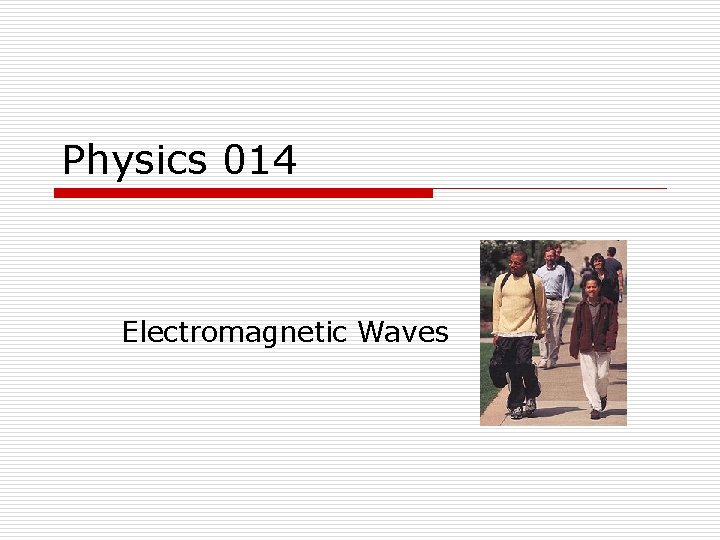 Physics 014

Electromagnetic Waves